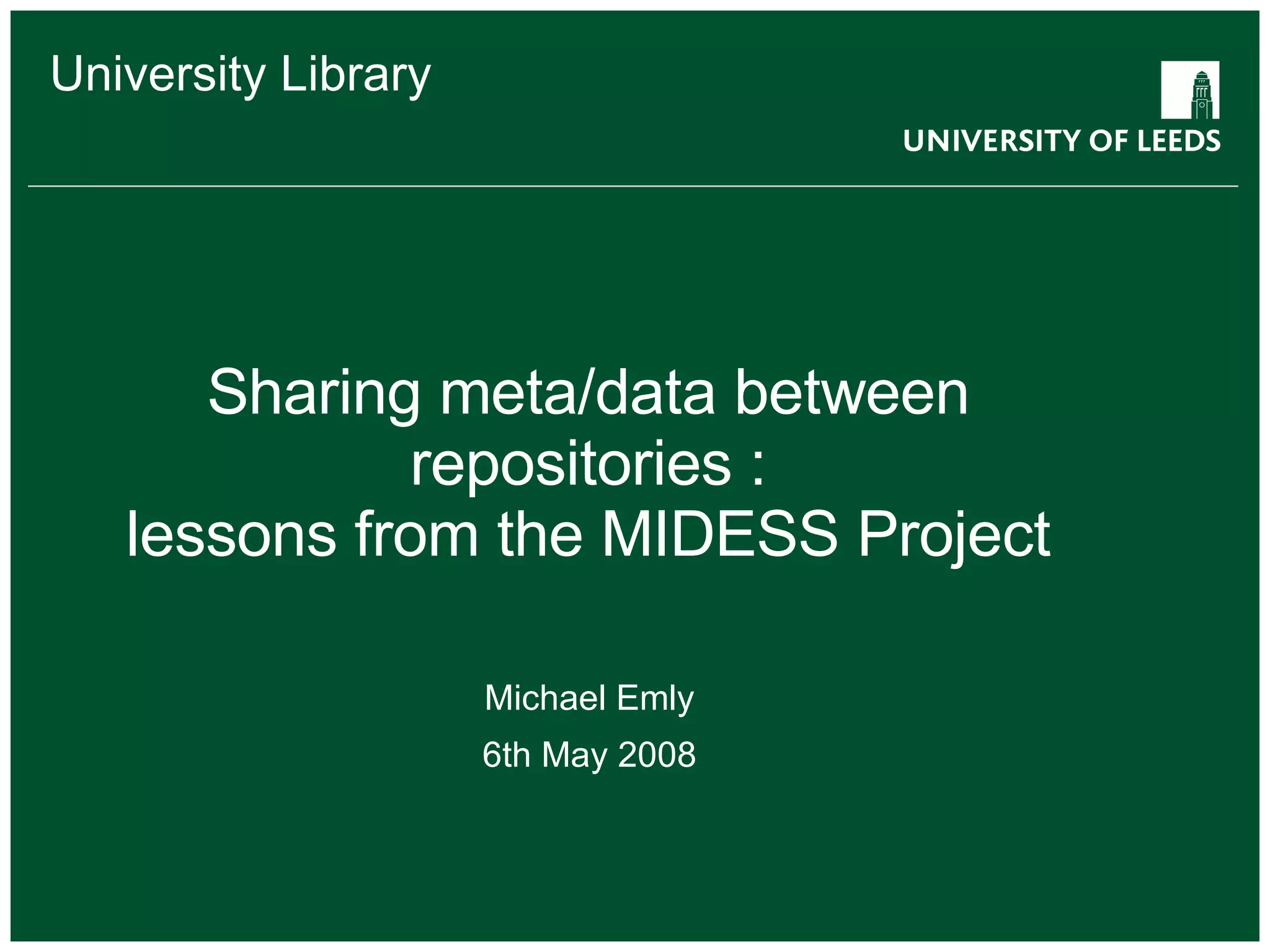 University Library

UNIVERSITY OF LEEDS

Sharing meta/data between repositories : lessons from the MIDESS Project

Michael Emly

6th May 2008